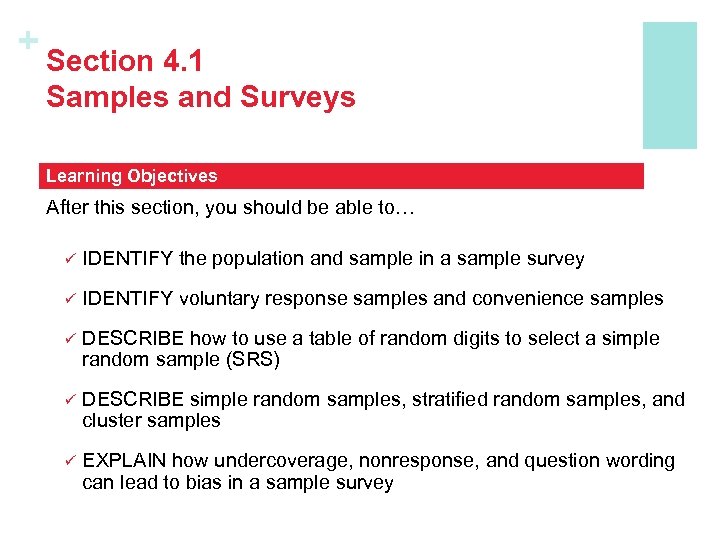 +

Section 4.1
Samples and Surveys

Learning Objectives

After this section, you should be able to…

✓ IDENTIFY the population and sample in a sample survey

✓ IDENTIFY voluntary response samples and convenience samples

✓ DESCRIBE how to use a table of random digits to select a simple random sample (SRS)

✓ DESCRIBE simple random samples, stratified random samples, and cluster samples

✓ EXPLAIN how undercoverage, nonresponse, and question wording can lead to bias in a sample survey